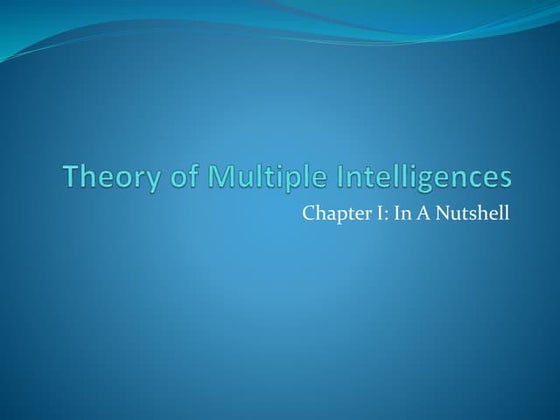 Theory of Multiple Intelligences

Chapter I: In A Nutshell